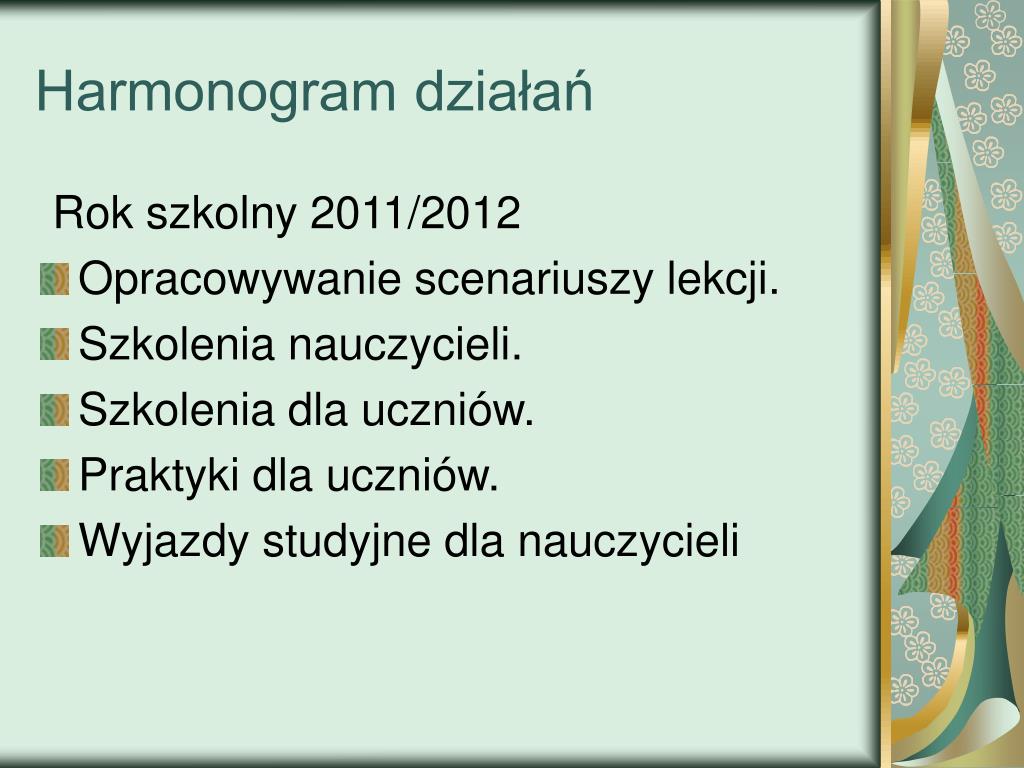 Harmonogram działań

Rok szkolny 2011/2012

Opracowywanie scenariuszy lekcji.

Szkolenia nauczycieli.

Szkolenia dla uczniów.

Praktyki dla uczniów.

Wyjazdy studyjne dla nauczycieli